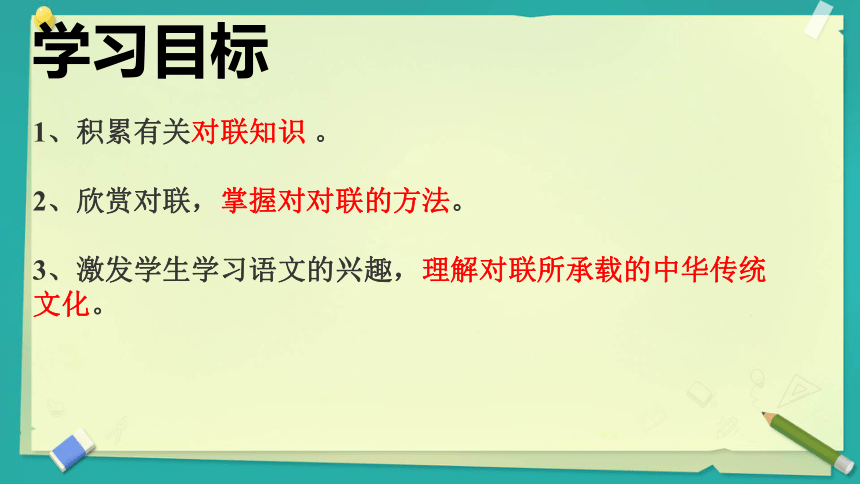 学习目标

1、积累有关对联知识 。

2、欣赏对联，掌握对对联的方法。

3、激发学生学习语文的兴趣，理解对联所承载的中华传统文化。